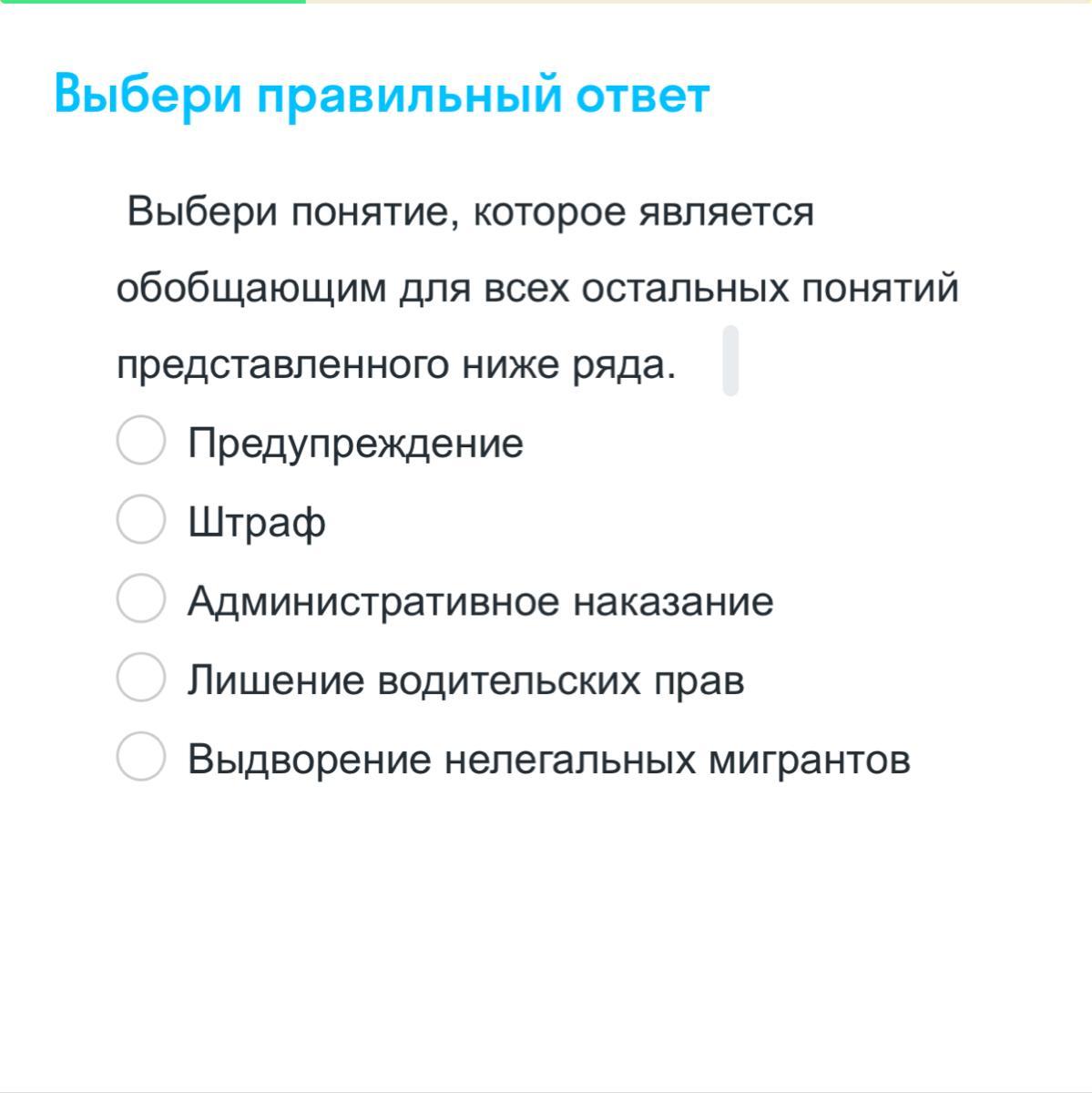 Выбери правильный ответ

Выбери понятие, которое является обобщающим для всех остальных понятий представленного ниже ряда.

Предупреждение
Штраф
Административное наказание
Лишение водительских прав
Выдворение нелегальных мигрантов